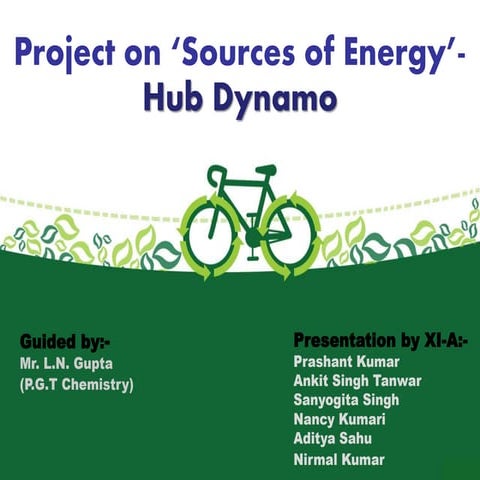 Project on 'Sources of Energy'-
Hub Dynamo

Guided by:-
Mr. L.N. Gupta
(P.G.T Chemistry)

Presentation by XI-A:-
Prashant Kumar
Ankit Singh Tanwar
Sanyogita Singh
Nancy Kumari
Aditya Sahu
Nirmal Kumar